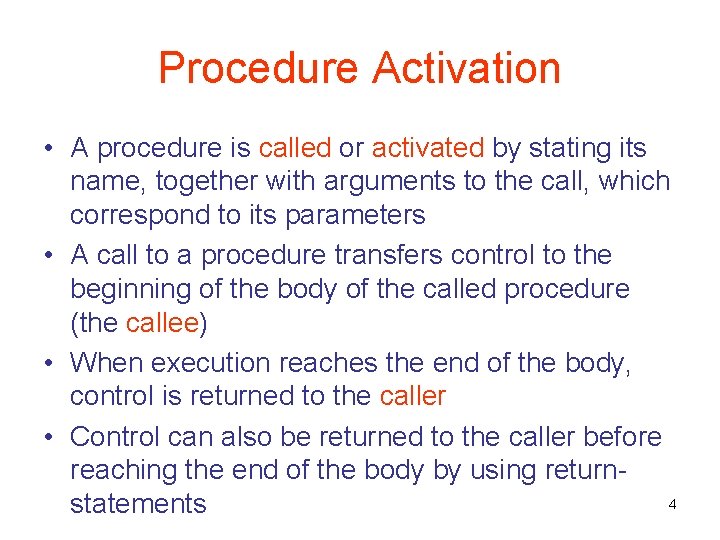 Procedure Activation

• A procedure is called or activated by stating its name, together with arguments to the call, which correspond to its parameters

• A call to a procedure transfers control to the beginning of the body of the called procedure (the callee)

• When execution reaches the end of the body, control is returned to the caller

• Control can also be returned to the caller before reaching the end of the body by using return-statements

4